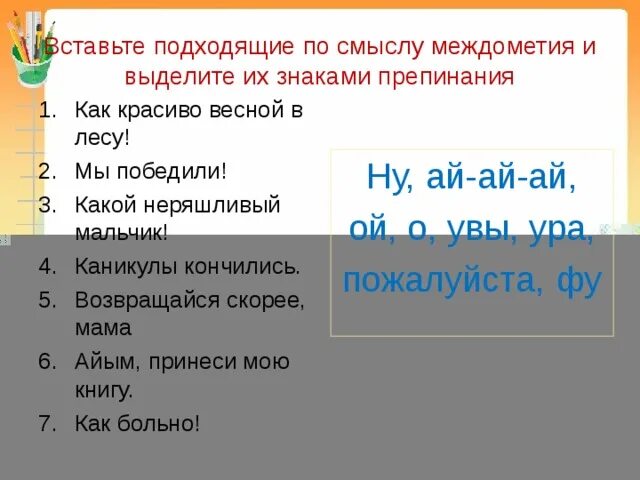 Вставьте подходящие по смыслу междометия и выделите их знаками препинания

1. Как красиво весной в лесу!
2. Мы победили!
3. Какой неряшливый мальчик!
4. Каникулы кончились.
5. Возвращайся скорее, мама
6. Айым, принеси мою книгу.
7. Как больно!

Ну, ай-ай-ай, ой, о, увы, ура, пожалуйста, фу